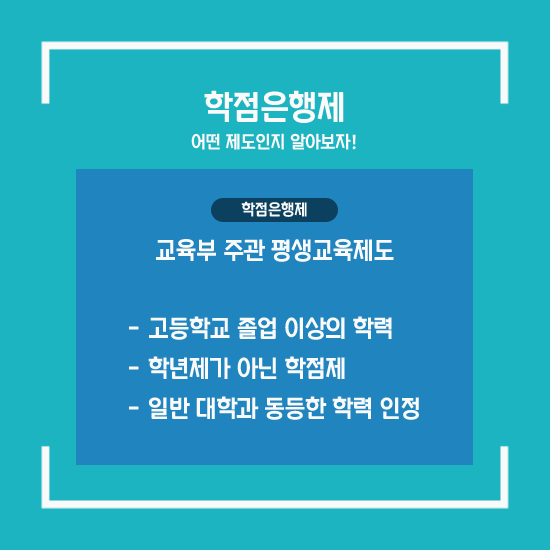 학점은행제
어떤 제도인지 알아보자!

학점은행제

교육부 주관 평생교육제도

- 고등학교 졸업 이상의 학력
- 학년제가 아닌 학점제
- 일반 대학과 동등한 학력 인정